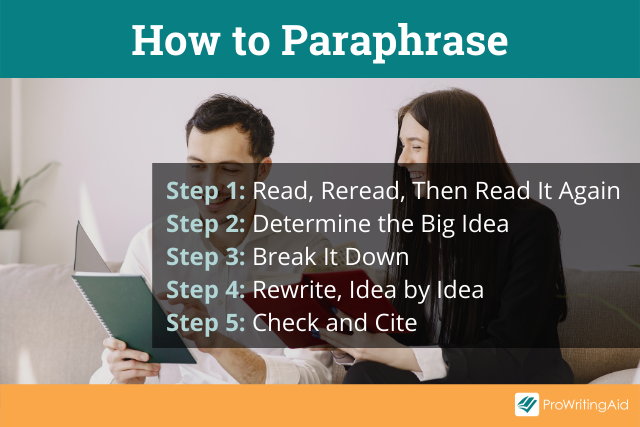 How to Paraphrase

Step 1: Read, Reread, Then Read It Again
Step 2: Determine the Big Idea
Step 3: Break It Down
Step 4: Rewrite, Idea by Idea
Step 5: Check and Cite

ProWritingAid